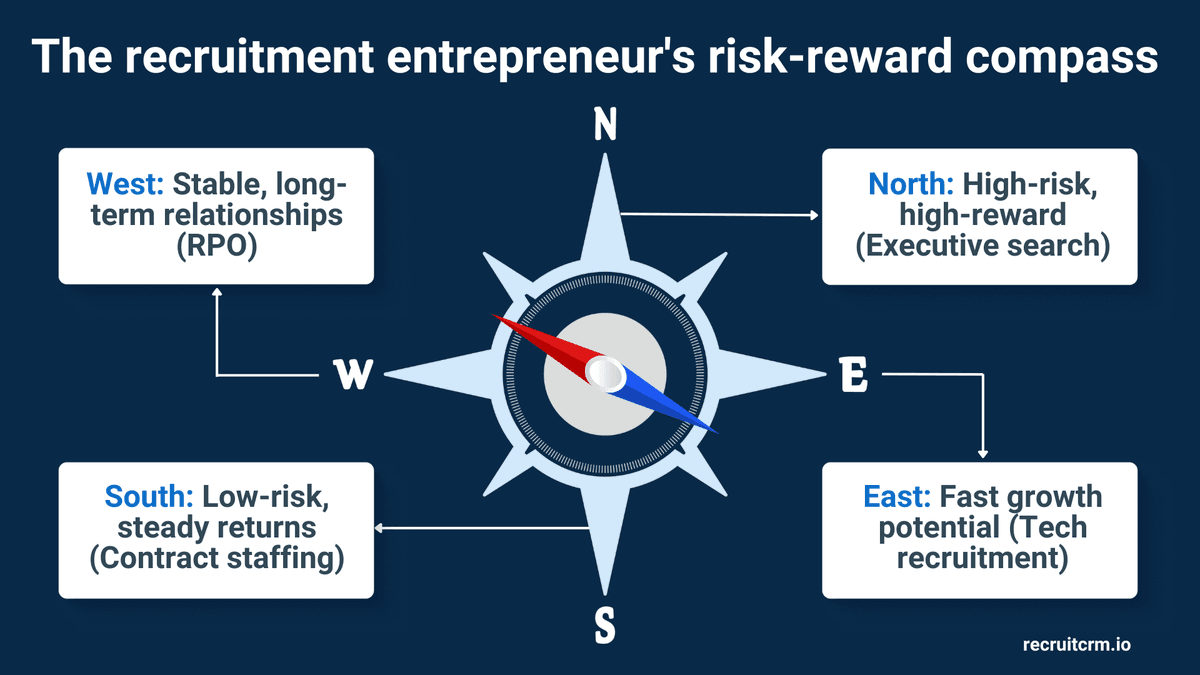 The recruitment entrepreneur's risk-reward compass

N

West: Stable, long-term relationships (RPO)

North: High-risk, high-reward (Executive search)

W

E

South: Low-risk, steady returns (Contract staffing)

East: Fast growth potential (Tech recruitment)

S

recruitcrm.io